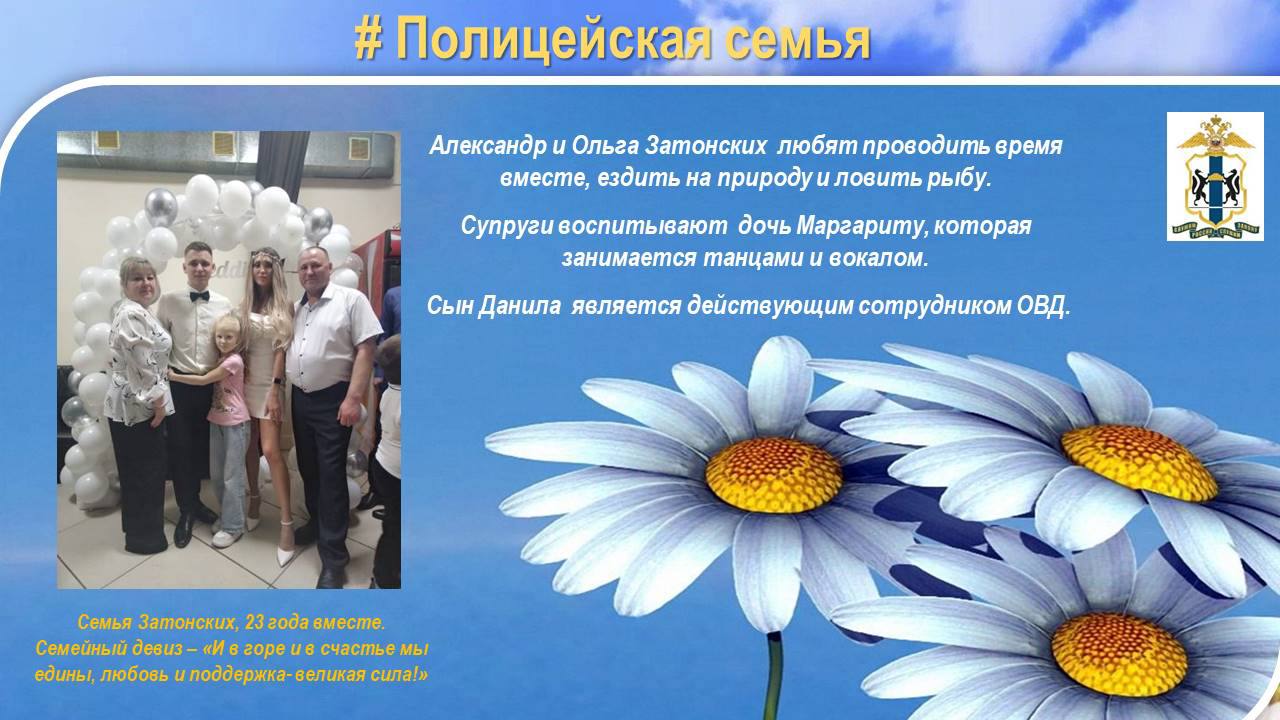 # Полицейская семья

Александр и Ольга Затонских любят проводить время вместе, ездить на природу и ловить рыбу.

Супруги воспитывают дочь Маргариту, которая занимается танцами и вокалом.

Сын Данила является действующим сотрудником ОВД.

Семья Затонских, 23 года вместе.
Семейный девиз – «И в горе и в счастье мы едины, любовь и поддержка- великая сила!»